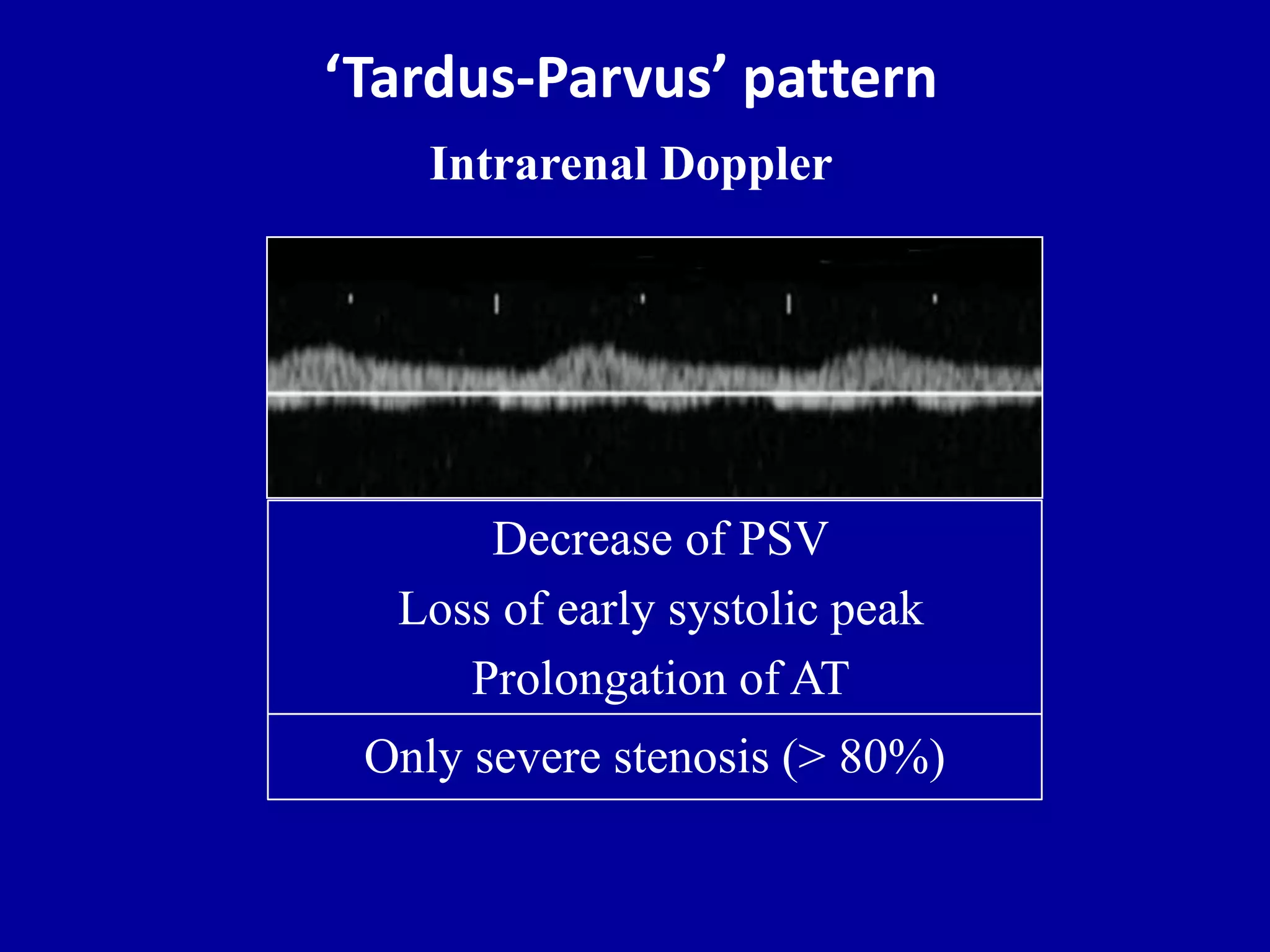 ‘Tardus-Parvus’ pattern

Intrarenal Doppler

Decrease of PSV
Loss of early systolic peak
Prolongation of AT

Only severe stenosis (> 80%)